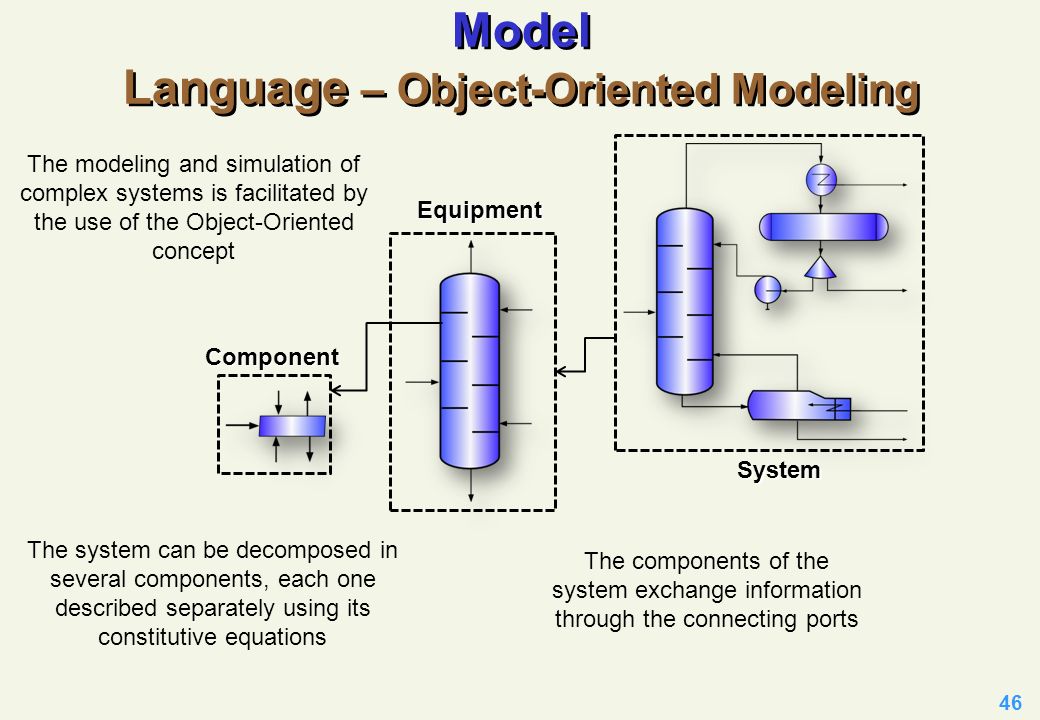 Model

Language – Object-Oriented Modeling

The modeling and simulation of complex systems is facilitated by the use of the Object-Oriented concept

Equipment

Component

System

The system can be decomposed in several components, each one described separately using its constitutive equations

The components of the system exchange information through the connecting ports

46